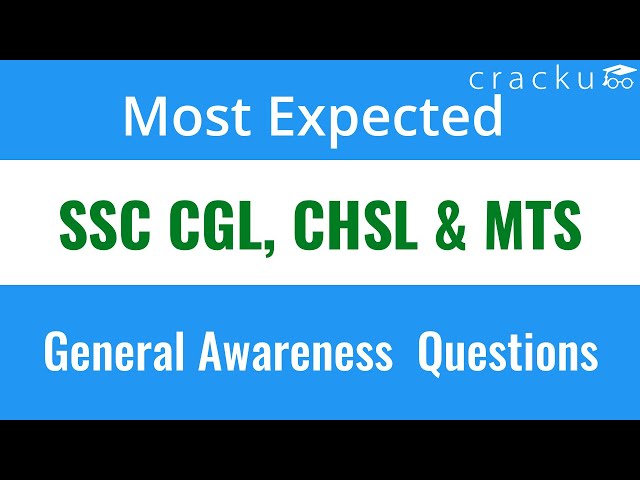 cracku

Most Expected

SSC CGL, CHSL & MTS

General Awareness Questions